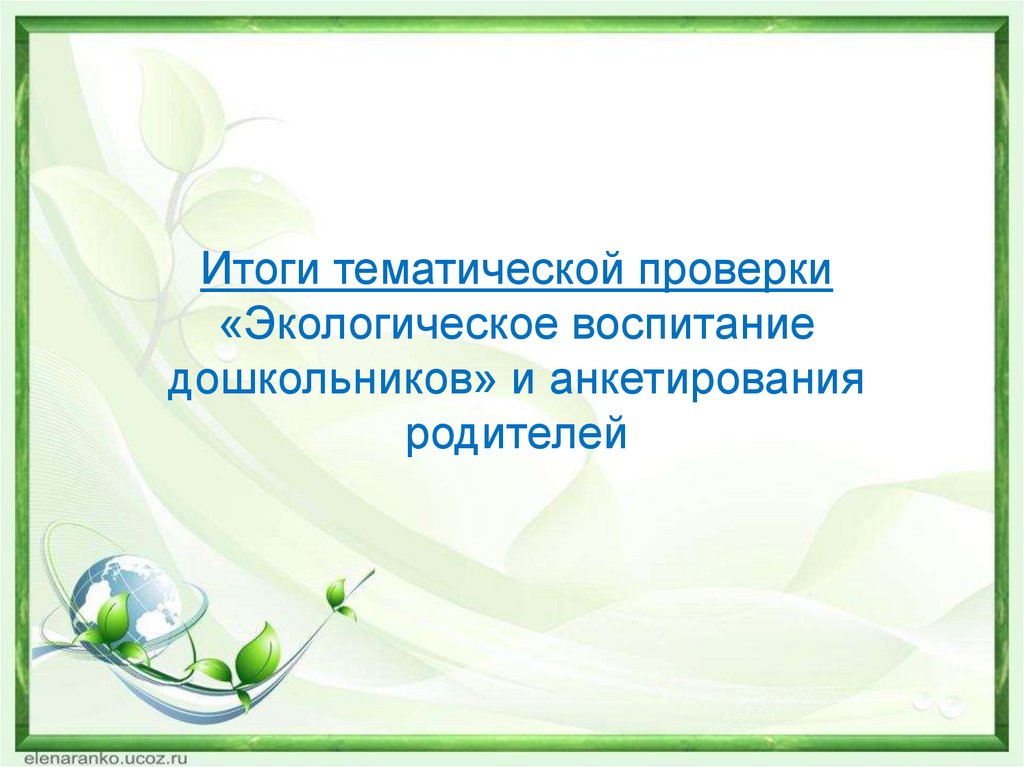 Итоги тематической проверки «Экологическое воспитание дошкольников» и анкетирования родителей

elenaranko.ucoz.ru